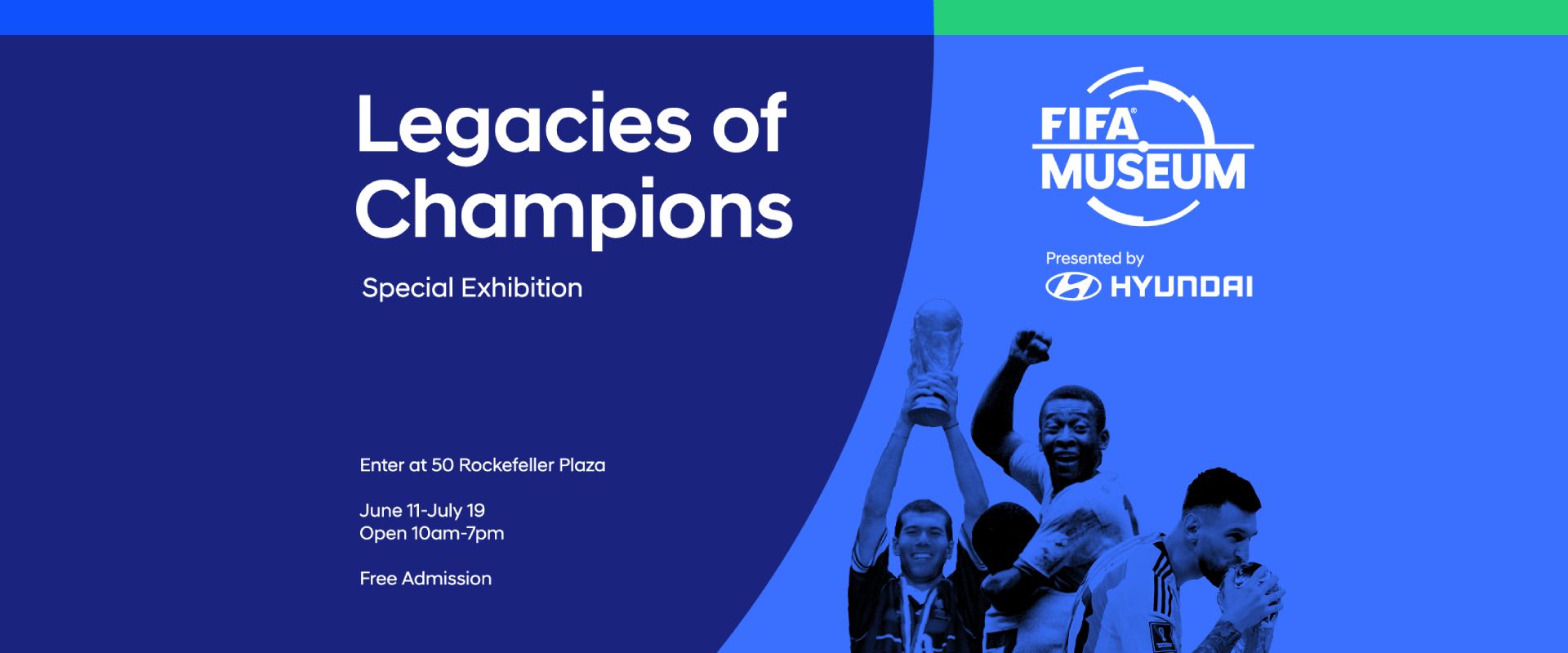 Legacies of Champions

Special Exhibition

Enter at 50 Rockefeller Plaza

June 11-July 19
Open 10am-7pm

Free Admission

FIFA® MUSEUM

Presented by
HYUNDAI